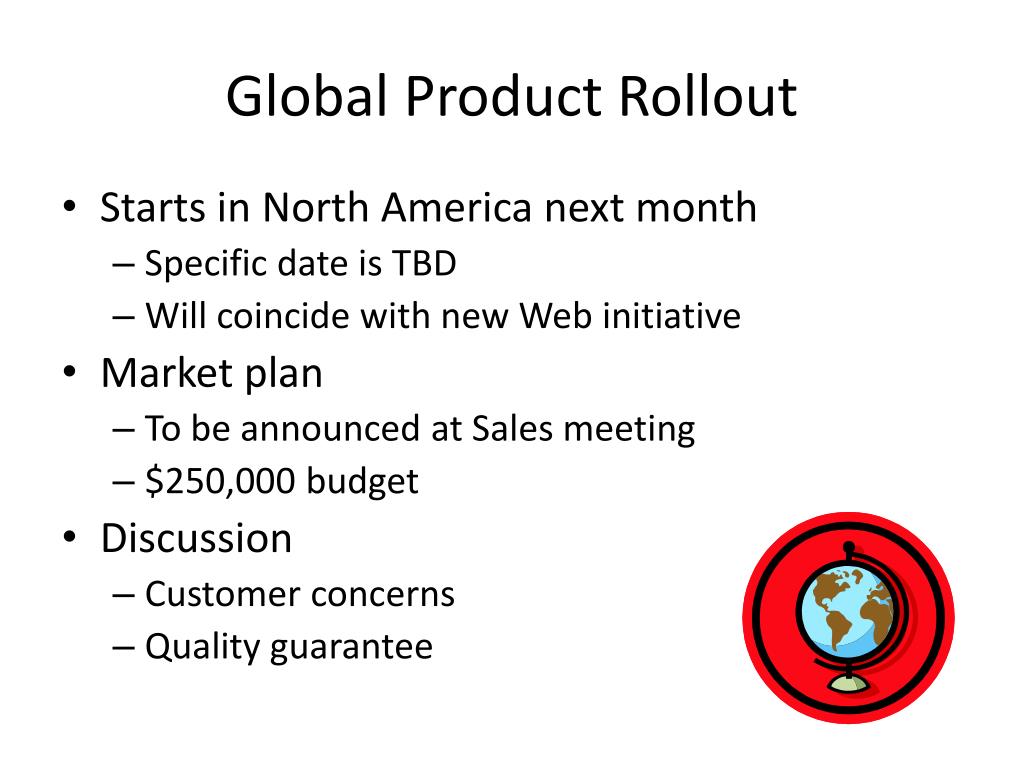 Global Product Rollout

• Starts in North America next month
– Specific date is TBD
– Will coincide with new Web initiative
• Market plan
– To be announced at Sales meeting
– \$250,000 budget
• Discussion
– Customer concerns
– Quality guarantee